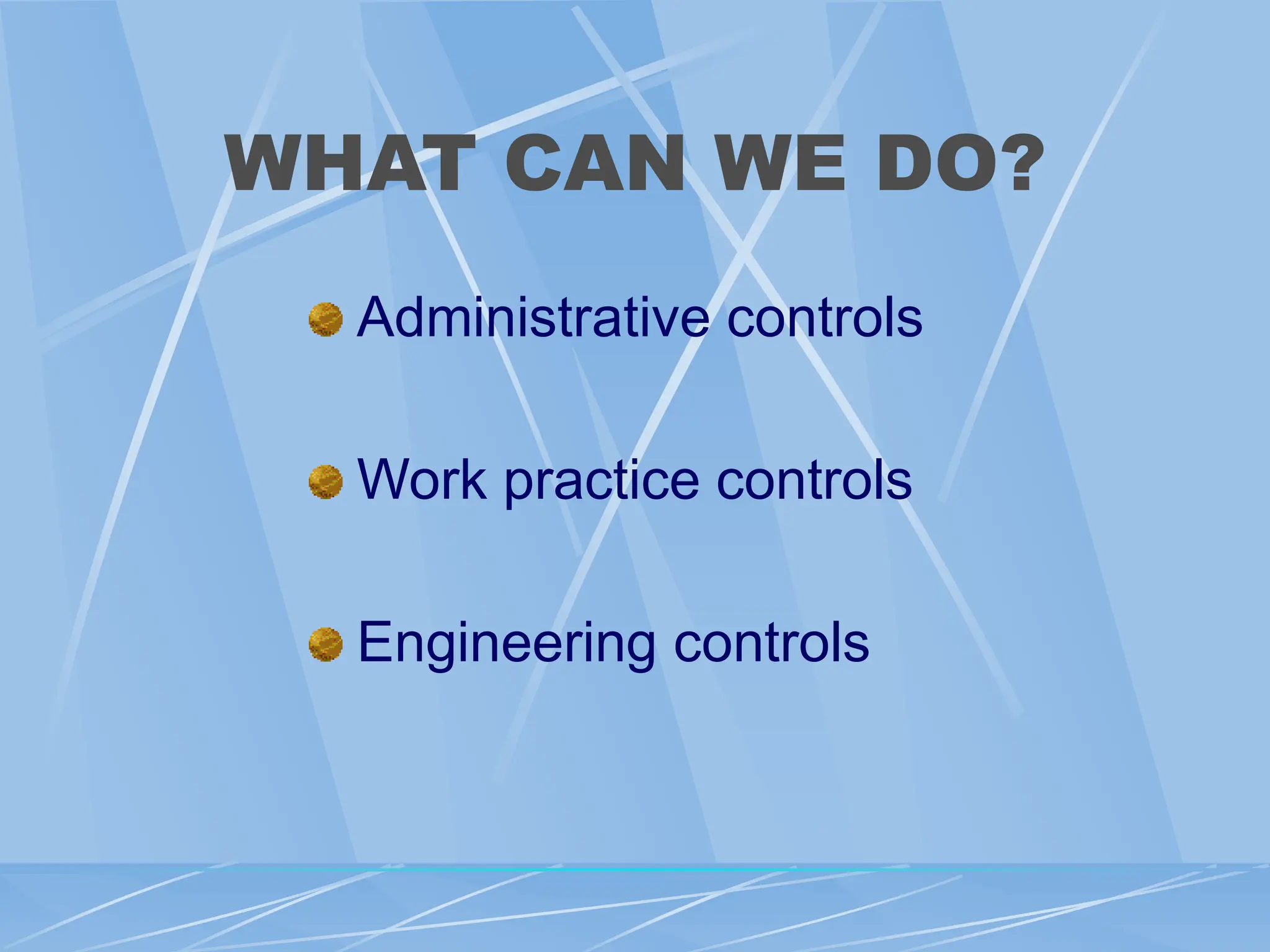 WHAT CAN WE DO?

Administrative controls

Work practice controls

Engineering controls